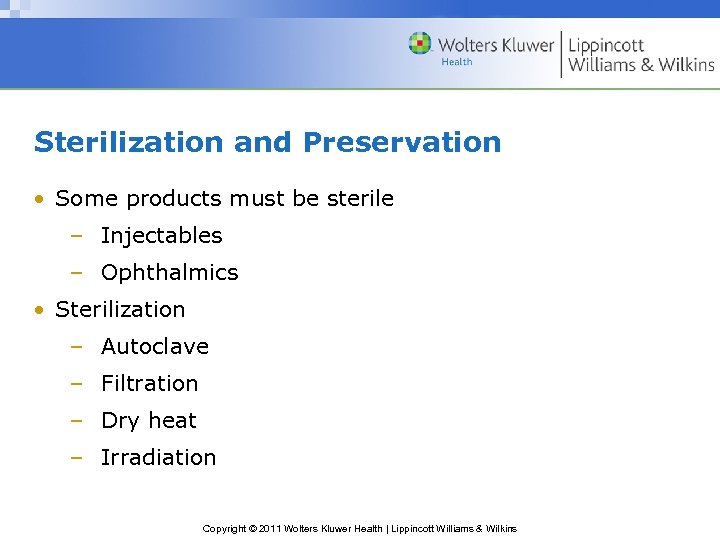 Wolters Kluwer
Health
Lippincott
Williams & Wilkins

Sterilization and Preservation

• Some products must be sterile
– Injectables
– Ophthalmics
• Sterilization
– Autoclave
– Filtration
– Dry heat
– Irradiation

Copyright © 2011 Wolters Kluwer Health | Lippincott Williams & Wilkins